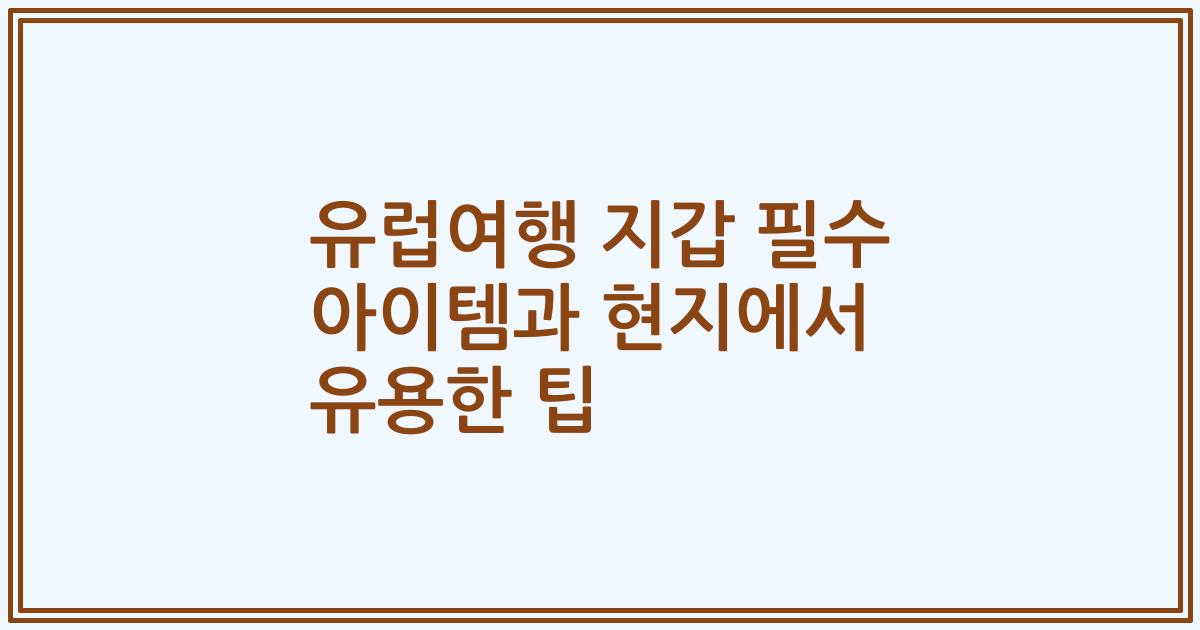 유럽여행 지갑 필수 아이템과 현지에서 유용한 팁